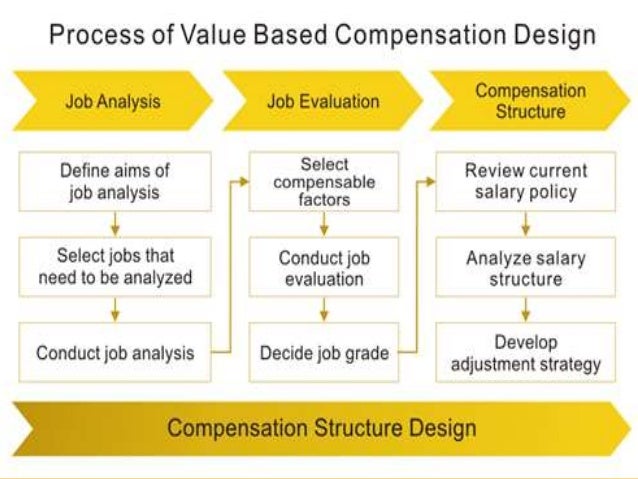 Process of Value Based Compensation Design

Job Analysis

Define aims of job analysis

Select jobs that need to be analyzed

Conduct job analysis

Job Evaluation

Select compensable factors

Conduct job evaluation

Decide job grade

Compensation Structure

Review current salary policy

Analyze salary structure

Develop adjustment strategy

Compensation Structure Design